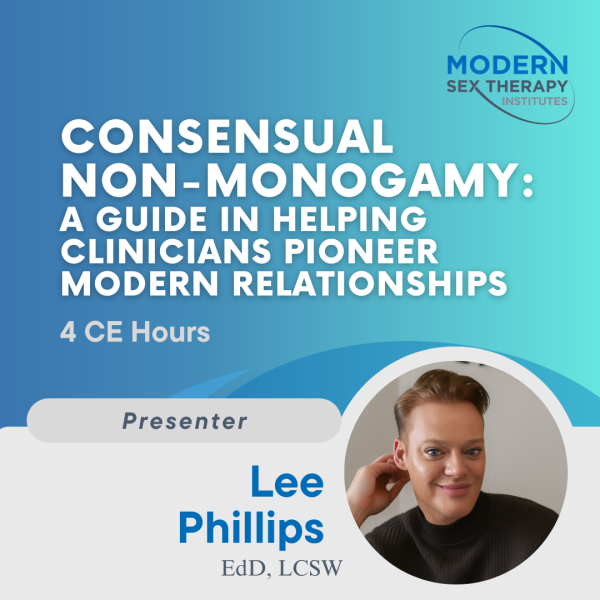 MODERN
SEX THERAPY
INSTITUTES

CONSENSUAL NON-MONOGAMY: A GUIDE IN HELPING CLINICIANS PIONEER MODERN RELATIONSHIPS

4 CE Hours

Presenter

Lee Phillips
EdD, LCSW